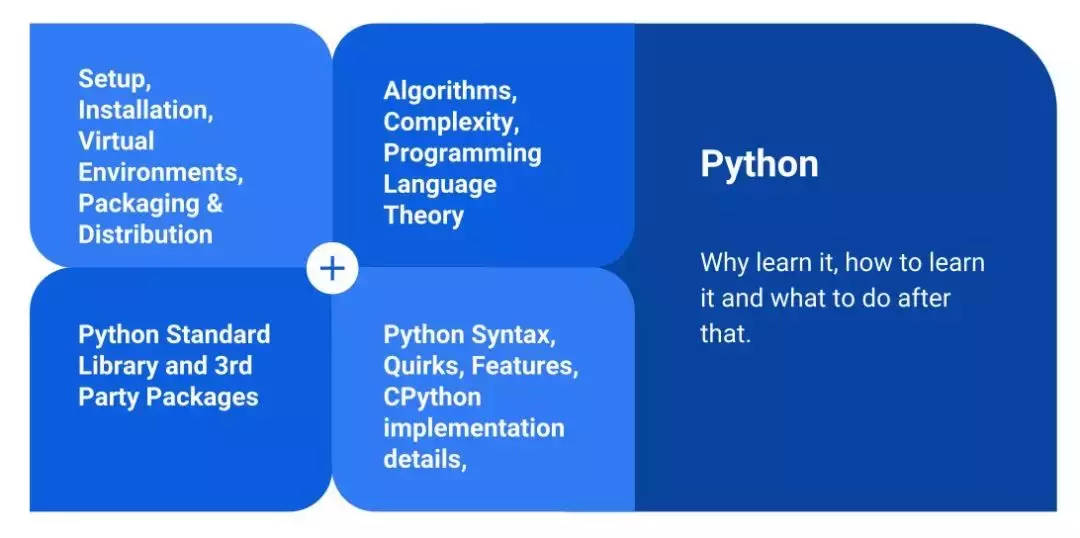 Setup, Installation, Virtual Environments, Packaging & Distribution

Algorithms, Complexity, Programming Language Theory

+

Python Standard Library and 3rd Party Packages

Python Syntax, Quirks, Features, CPython implementation details,

Python

Why learn it, how to learn it and what to do after that.